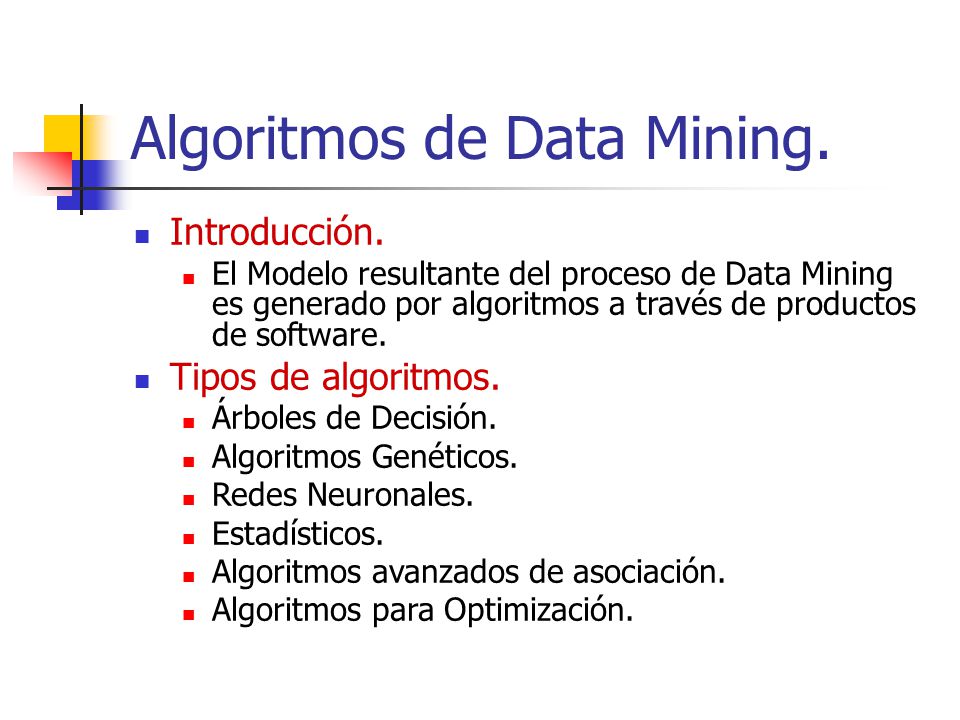 Algoritmos de Data Mining.

- Introducción.
  - El Modelo resultante del proceso de Data Mining es generado por algoritmos a través de productos de software.
- Tipos de algoritmos.
  - Árboles de Decisión.
  - Algoritmos Genéticos.
  - Redes Neuronales.
  - Estadísticos.
  - Algoritmos avanzados de asociación.
  - Algoritmos para Optimización.